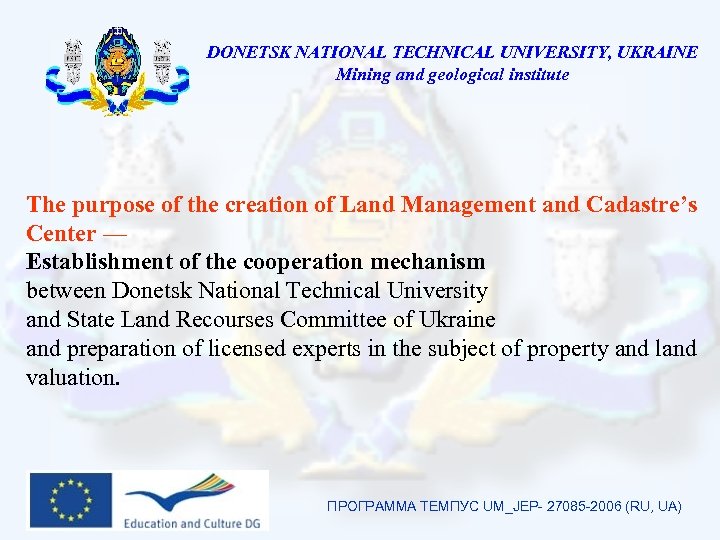 DONETSK NATIONAL TECHNICAL UNIVERSITY, UKRAINE
Mining and geological institute

The purpose of the creation of Land Management and Cadastre's Center —
Establishment of the cooperation mechanism
between Donetsk National Technical University
and State Land Recourses Committee of Ukraine
and preparation of licensed experts in the subject of property and land valuation.

Education and Culture DG

ПРОГРАММА ТЕМПУС UM_JEP- 27085-2006 (RU, UA)